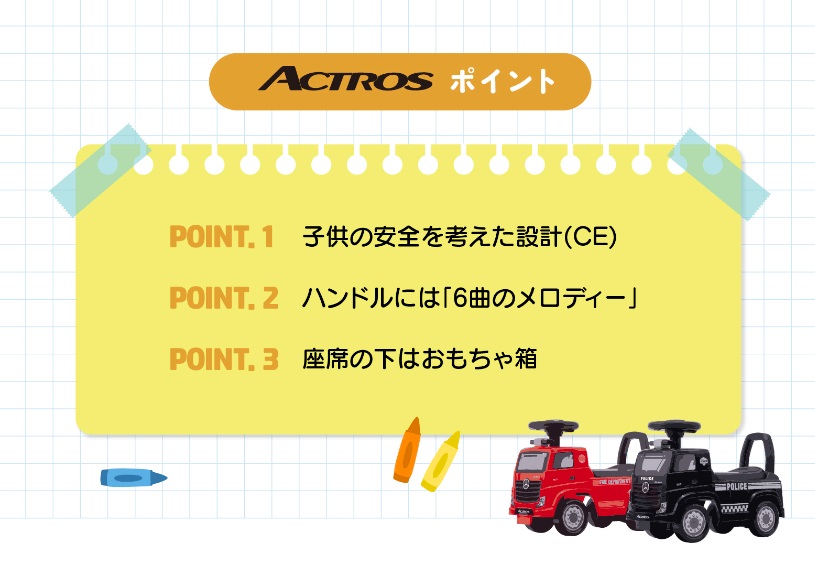 ACTROS ポイント

POINT. 1 子供の安全を考えた設計(CE)

POINT. 2 ハンドルには「6曲のメロディー」

POINT. 3 座席の下はおもちゃ箱

POLICE